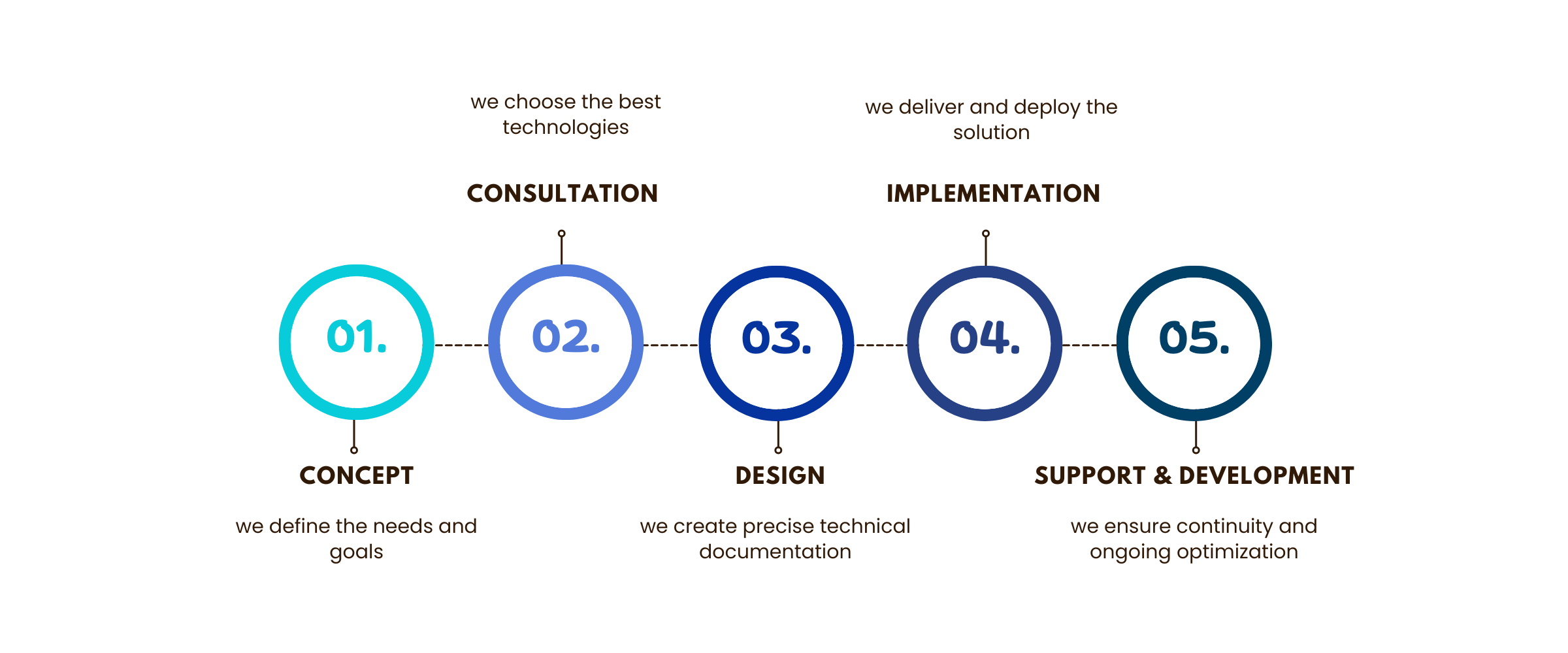 01.
CONCEPT
we define the needs and goals

02.
CONSULTATION
we choose the best technologies

03.
DESIGN
we create precise technical documentation

04.
IMPLEMENTATION
we deliver and deploy the solution

05.
SUPPORT & DEVELOPMENT
we ensure continuity and ongoing optimization